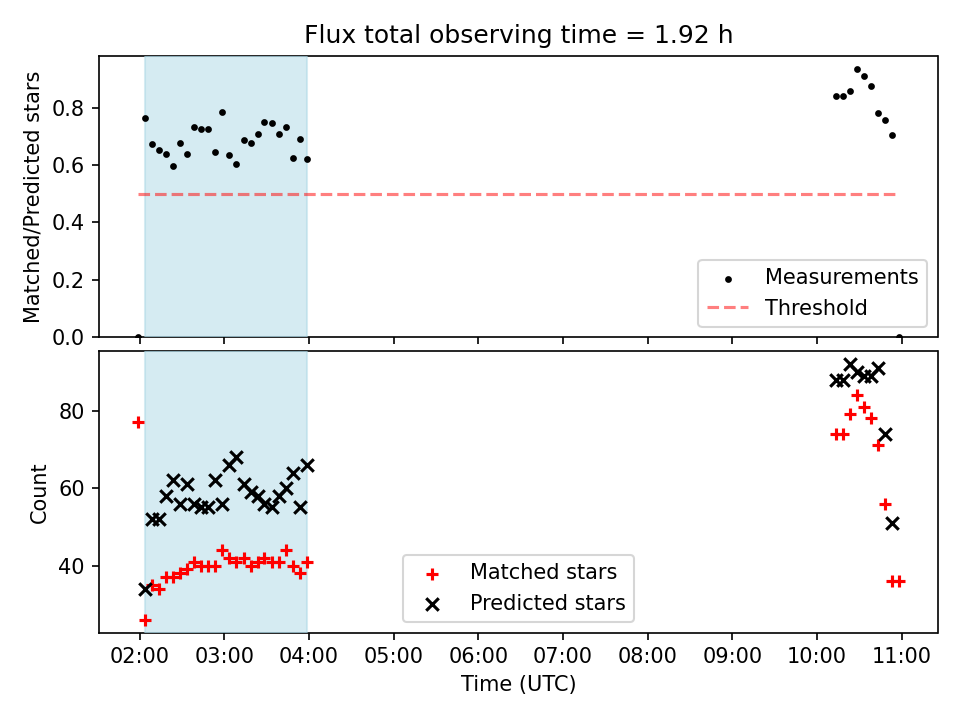 Flux total observing time = 1.92 h

Matched/Predicted stars

0.8
0.6
0.4
0.2
0.0

Measurements
Threshold

Count

80
60
40

Matched stars
Predicted stars

02:00 03:00 04:00 05:00 06:00 07:00 08:00 09:00 10:00 11:00

Time (UTC)